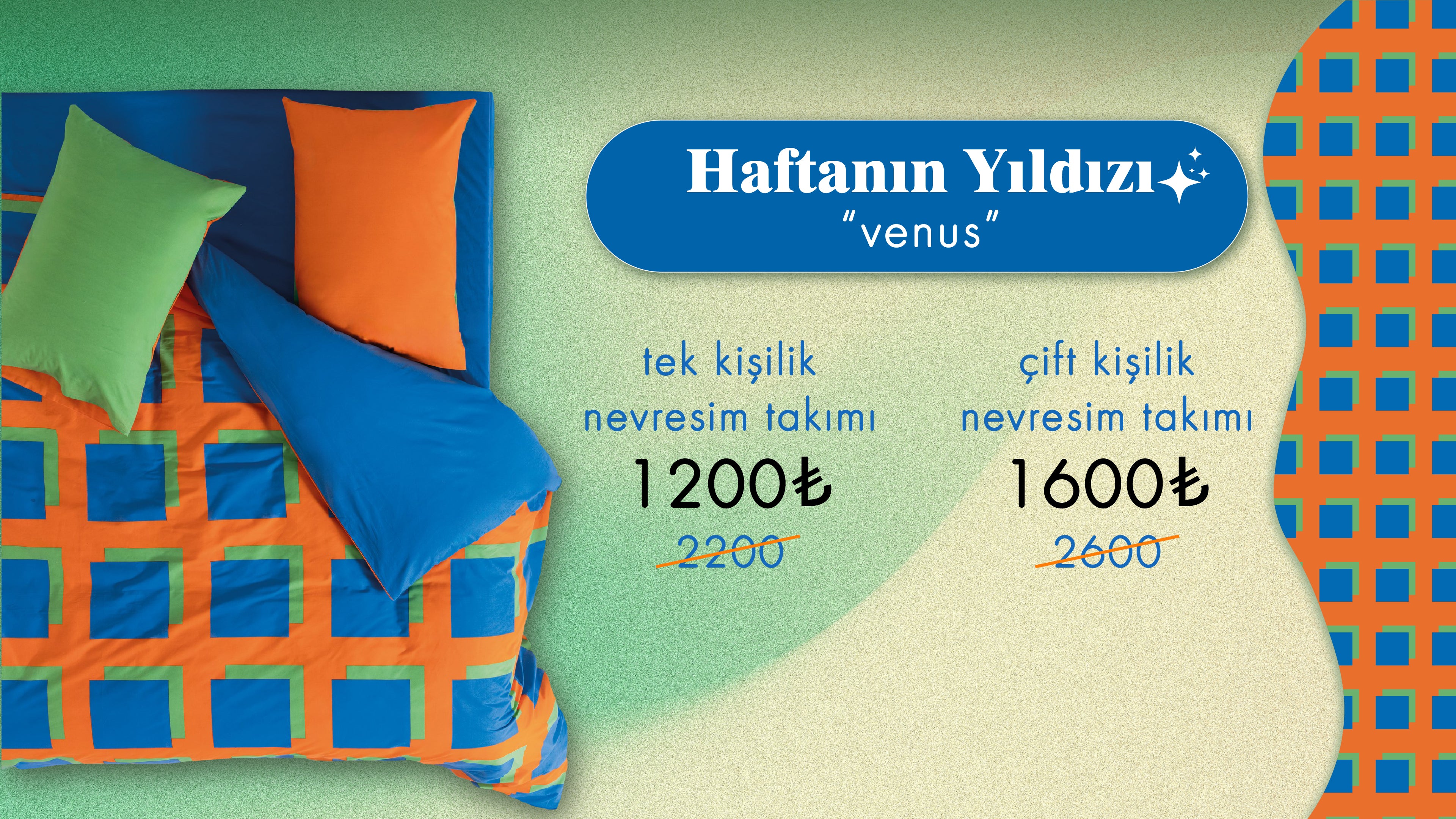 Haftanın Yıldızı
"venus"

tek kişilik
nevresim takımı
1200₺
2200

çift kişilik
nevresim takımı
1600₺
2600